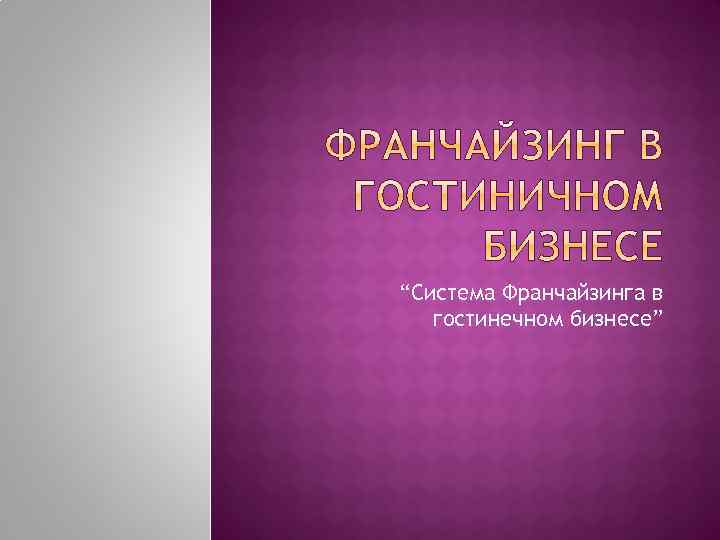 ФРАНЧАЙЗИНГ В ГОСТИНИЧНОМ БИЗНЕСЕ

“Система Франчайзинга в гостинечном бизнесе”